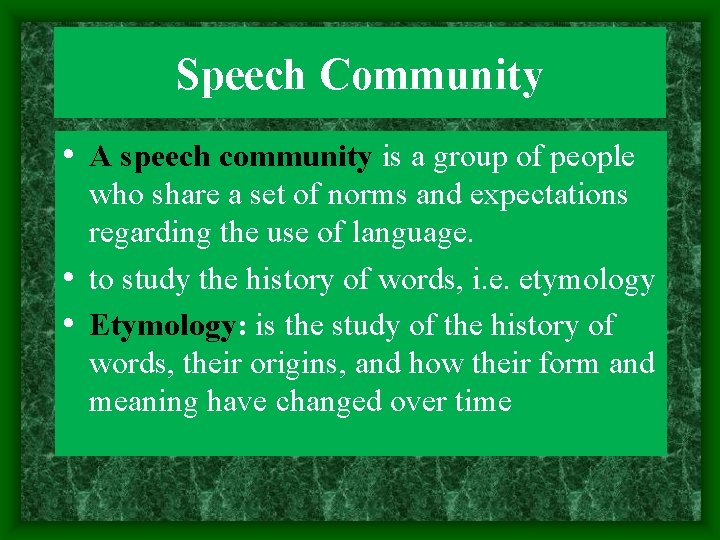 Speech Community

• A speech community is a group of people who share a set of norms and expectations regarding the use of language.
• to study the history of words, i.e. etymology
• Etymology: is the study of the history of words, their origins, and how their form and meaning have changed over time